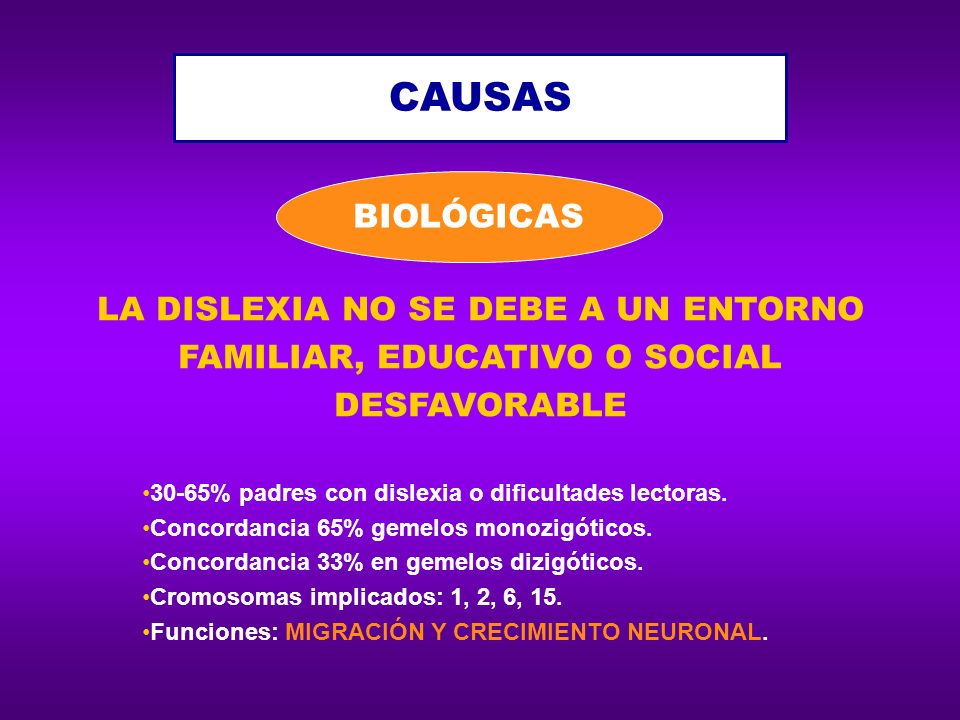 CAUSAS

BIOLÓGICAS

LA DISLEXIA NO SE DEBE A UN ENTORNO FAMILIAR, EDUCATIVO O SOCIAL DESFAVORABLE

•30-65% padres con dislexia o dificultades lectoras.
•Concordancia 65% gemelos monozigóticos.
•Concordancia 33% en gemelos dizigóticos.
•Cromosomas implicados: 1, 2, 6, 15.
•Funciones: MIGRACIÓN Y CRECIMIENTO NEURONAL.